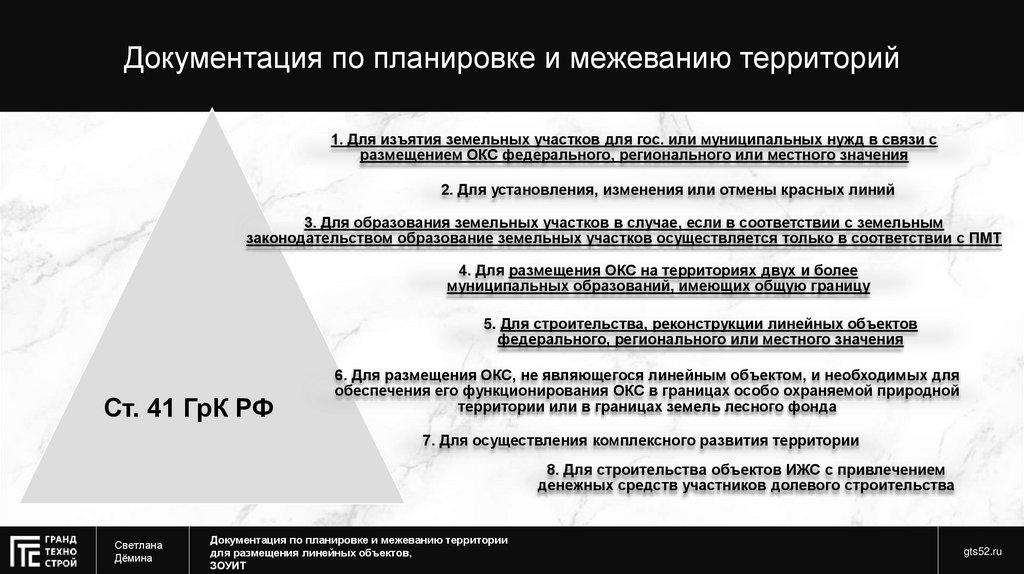 Документация по планировке и межеванию территорий

Ст. 41 ГрК РФ

1. Для изъятия земельных участков для гос. или муниципальных нужд в связи с размещением ОКС федерального, регионального или местного значения

2. Для установления, изменения или отмены красных линий

3. Для образования земельных участков в случае, если в соответствии с земельным законодательством образование земельных участков осуществляется только в соответствии с ПМТ

4. Для размещения ОКС на территориях двух и более муниципальных образований, имеющих общую границу

5. Для строительства, реконструкции линейных объектов федерального, регионального или местного значения

6. Для размещения ОКС, не являющегося линейным объектом, и необходимых для обеспечения его функционирования ОКС в границах особо охраняемой природной территории или в границах земель лесного фонда

7. Для осуществления комплексного развития территории

8. Для строительства объектов ИЖС с привлечением денежных средств участников долевого строительства

ГРАНД ТЕХНО СТРОЙ

Светлана Дёмина

Документация по планировке и межеванию территории для размещения линейных объектов, ЗОУИТ

gts52.ru